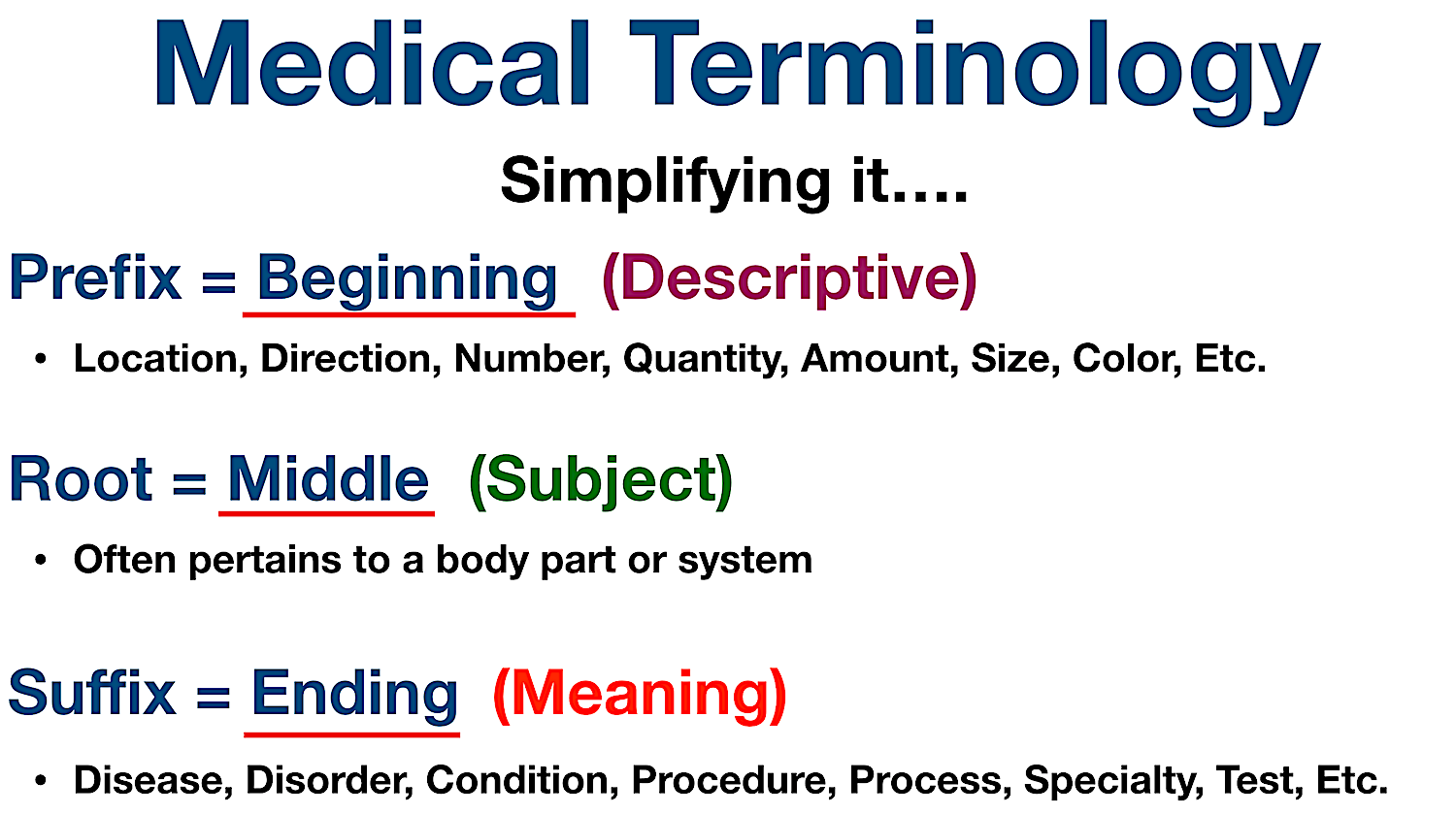 Medical Terminology

Simplifying it….

Prefix = Beginning (Descriptive)

• Location, Direction, Number, Quantity, Amount, Size, Color, Etc.

Root = Middle (Subject)

• Often pertains to a body part or system

Suffix = Ending (Meaning)

• Disease, Disorder, Condition, Procedure, Process, Specialty, Test, Etc.